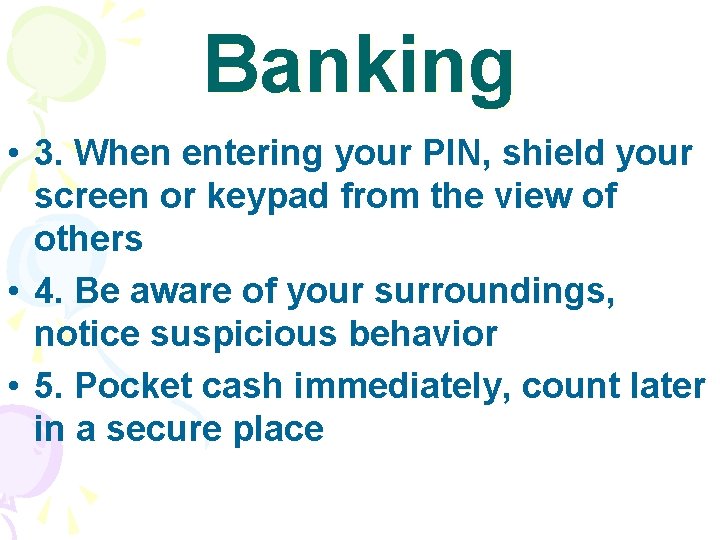 Banking

• 3. When entering your PIN, shield your screen or keypad from the view of others
• 4. Be aware of your surroundings, notice suspicious behavior
• 5. Pocket cash immediately, count later in a secure place